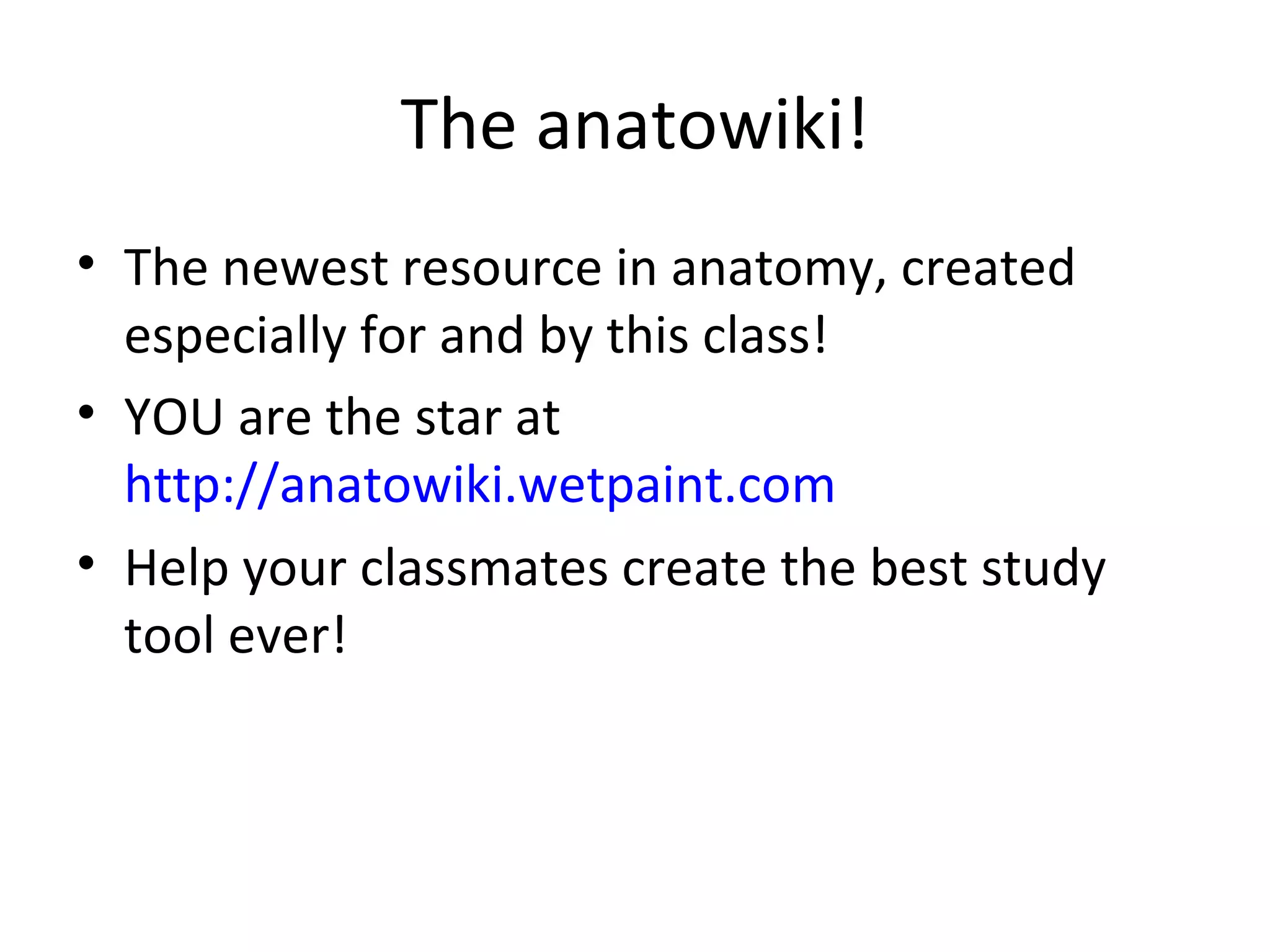 The anatowiki!

• The newest resource in anatomy, created especially for and by this class!
• YOU are the star at http://anatowiki.wetpaint.com
• Help your classmates create the best study tool ever!